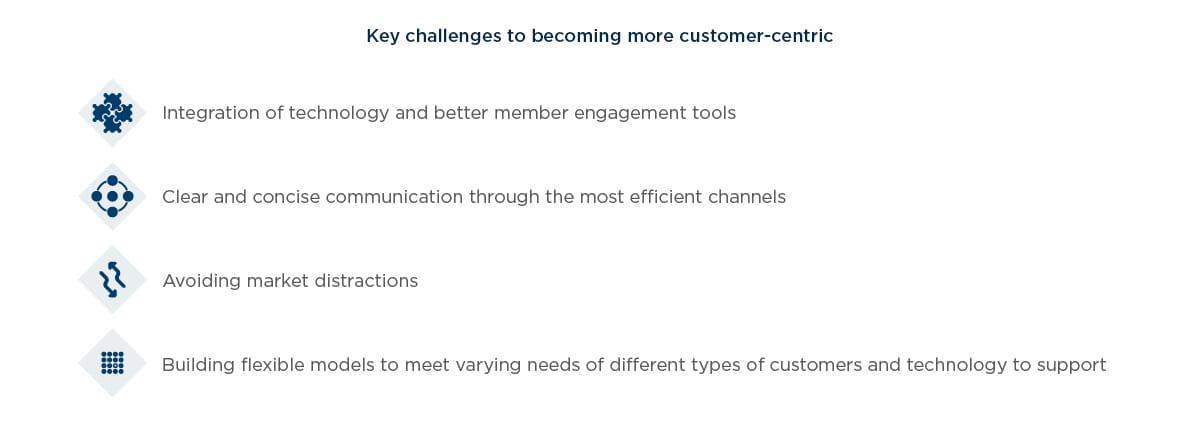 Key challenges to becoming more customer-centric

Integration of technology and better member engagement tools

Clear and concise communication through the most efficient channels

Avoiding market distractions

Building flexible models to meet varying needs of different types of customers and technology to support